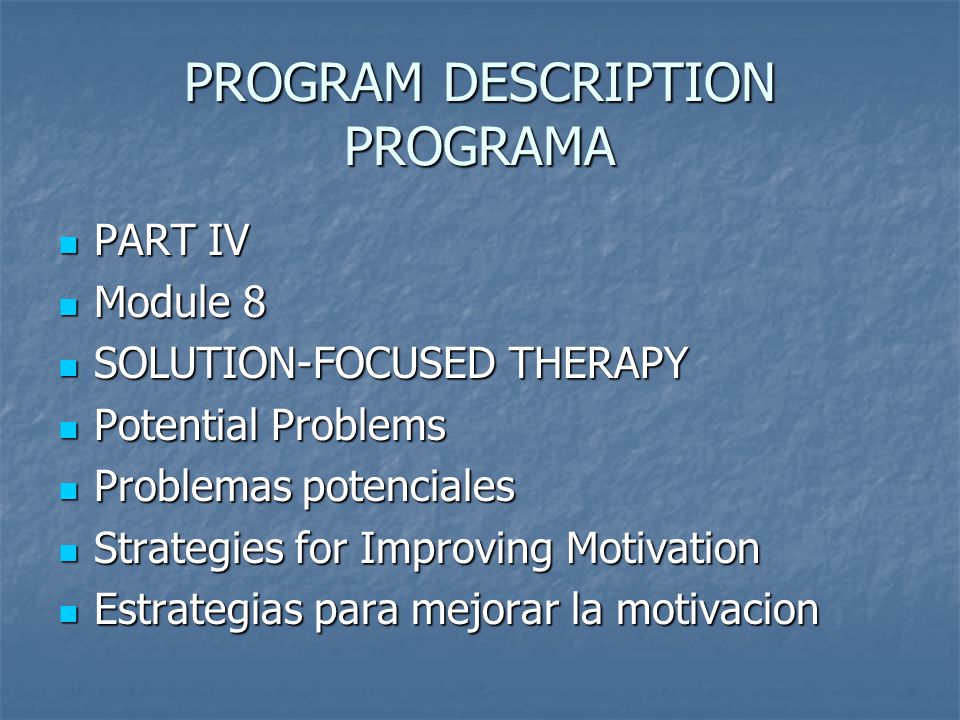 PROGRAM DESCRIPTION
PROGRAMA

- PART IV
- Module 8
- SOLUTION-FOCUSED THERAPY
- Potential Problems
- Problemas potenciales
- Strategies for Improving Motivation
- Estrategias para mejorar la motivacion